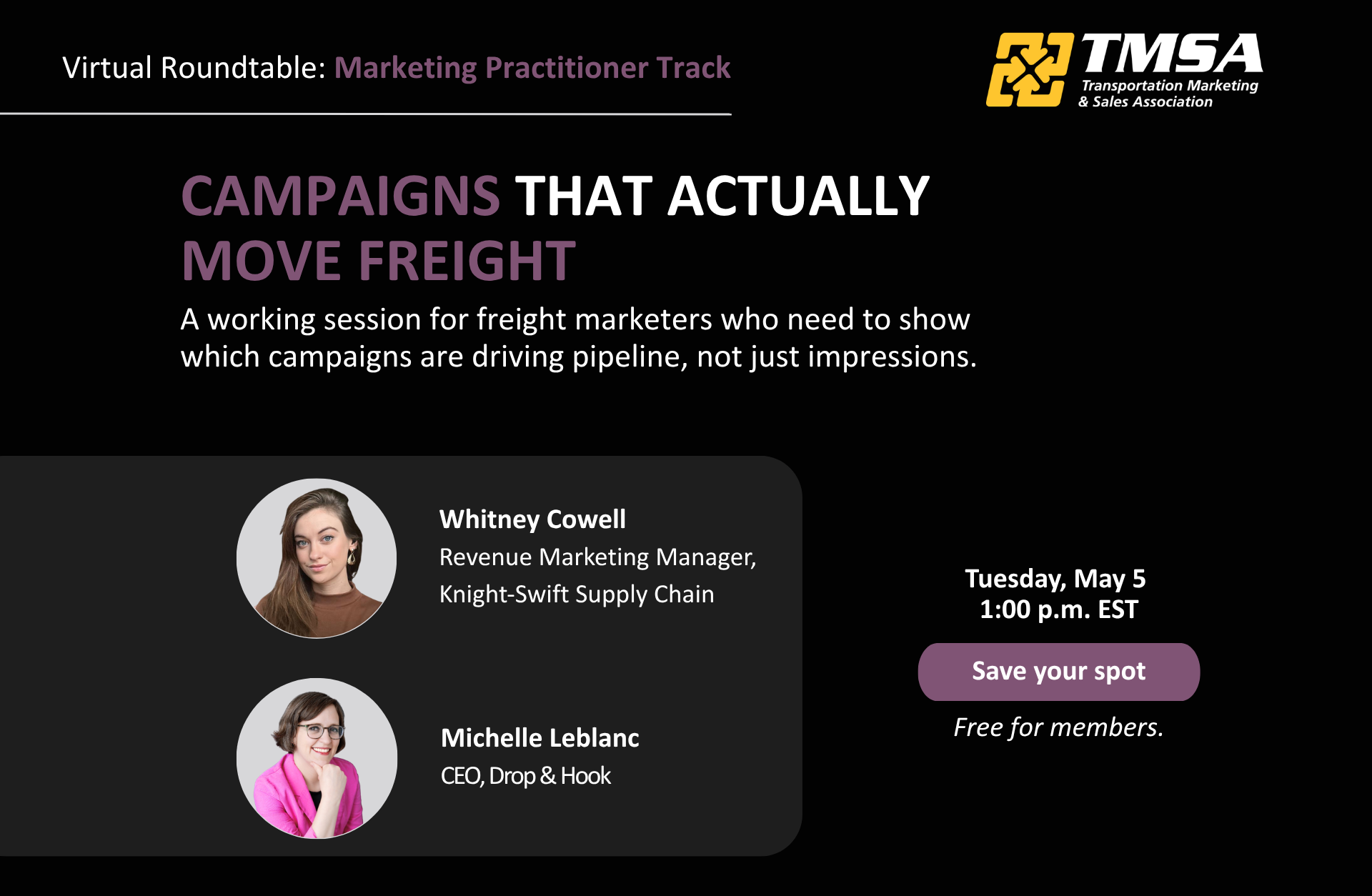 Virtual Roundtable: Marketing Practitioner Track

TMSA
Transportation Marketing & Sales Association

CAMPAIGNS THAT ACTUALLY MOVE FREIGHT

A working session for freight marketers who need to show which campaigns are driving pipeline, not just impressions.

Whitney Cowell
Revenue Marketing Manager, Knight-Swift Supply Chain

Michelle Leblanc
CEO, Drop & Hook

Tuesday, May 5
1:00 p.m. EST

Save your spot

Free for members.